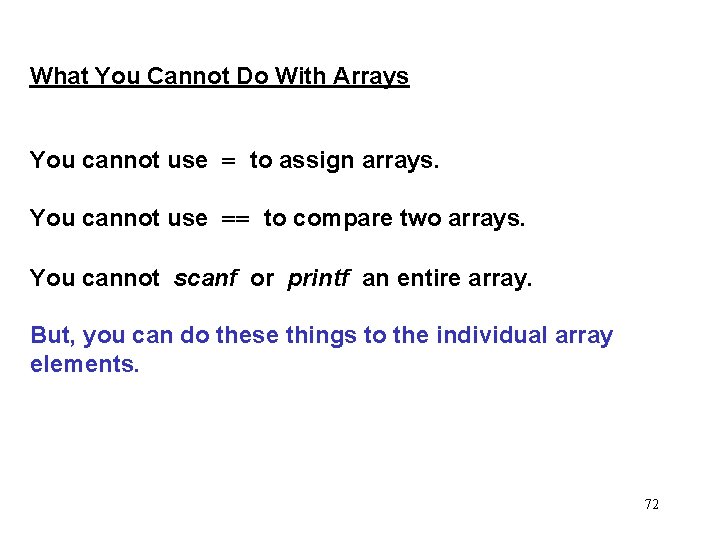 What You Cannot Do With Arrays

You cannot use = to assign arrays.

You cannot use == to compare two arrays.

You cannot scanf or printf an entire array.

But, you can do these things to the individual array elements.

72